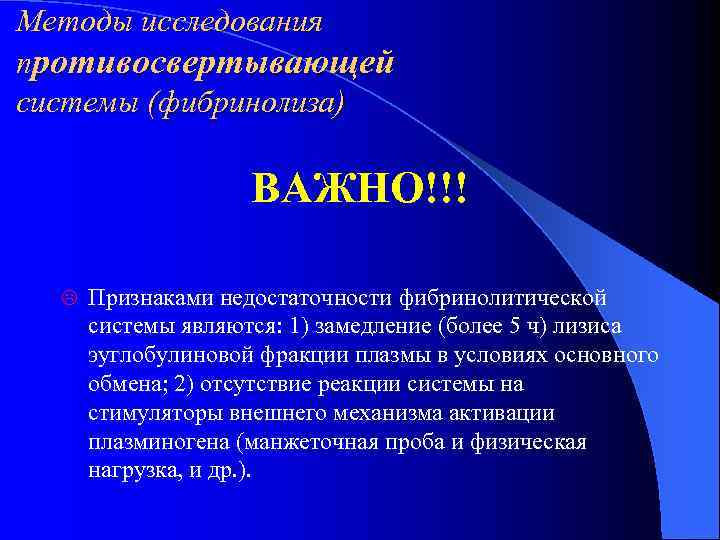 Методы исследования противосвертывающей системы (фибринолиза)

ВАЖНО!!!

Признаками недостаточности фибринолитической системы являются: 1) замедление (более 5 ч) лизиса эуглобулиновой фракции плазмы в условиях основного обмена; 2) отсутствие реакции системы на стимуляторы внешнего механизма активации плазминогена (манжеточная проба и физическая нагрузка, и др.).